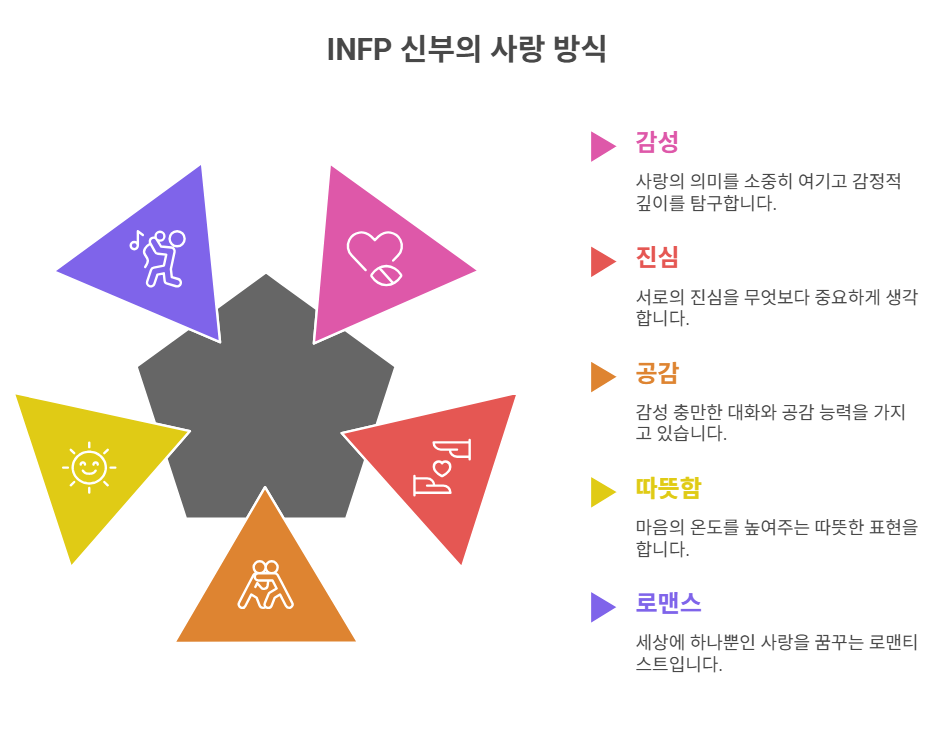 INFP 신부의 사랑 방식

감성

사랑의 의미를 소중히 여기고 감정적 깊이를 탐구합니다.

진심

서로의 진심을 무엇보다 중요하게 생각합니다.

공감

감성 충만한 대화와 공감 능력을 가지고 있습니다.

따뜻함

마음의 온도를 높여주는 따뜻한 표현을 합니다.

로맨스

세상에 하나뿐인 사랑을 꿈꾸는 로맨티스트입니다.